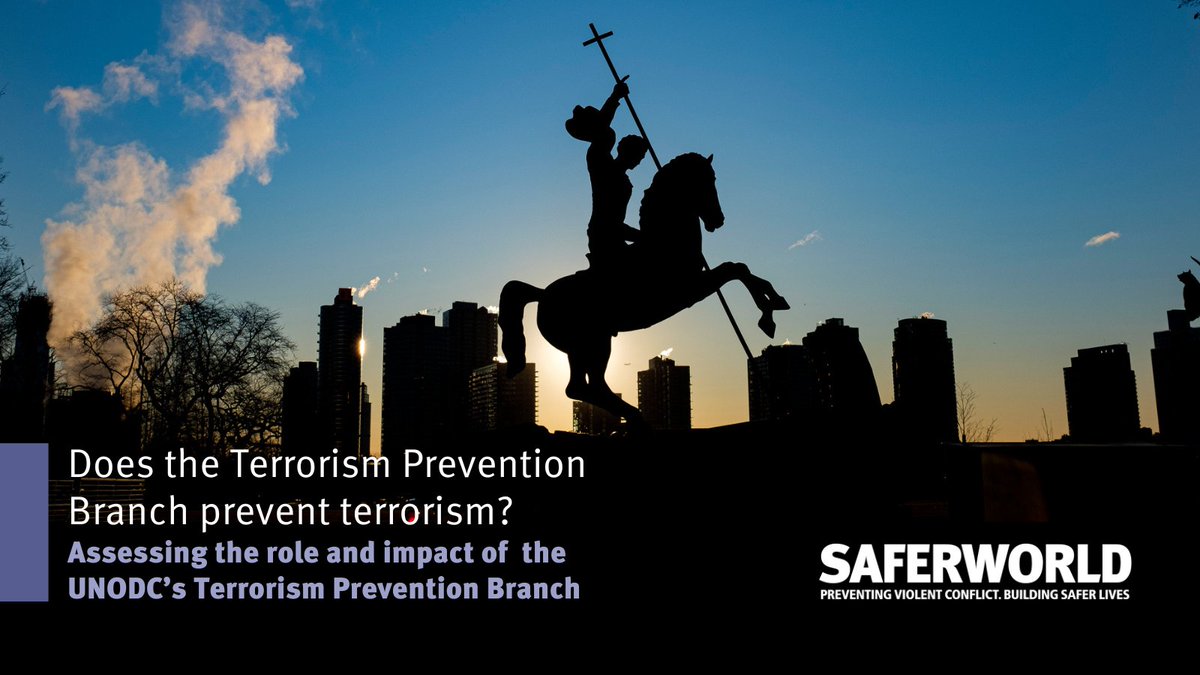 Does the Terrorism Prevention Branch prevent terrorism?

Assessing the role and impact of the UNODC's Terrorism Prevention Branch

SAFERWORLD
PREVENTING VIOLENT CONFLICT. BUILDING SAFER LIVES